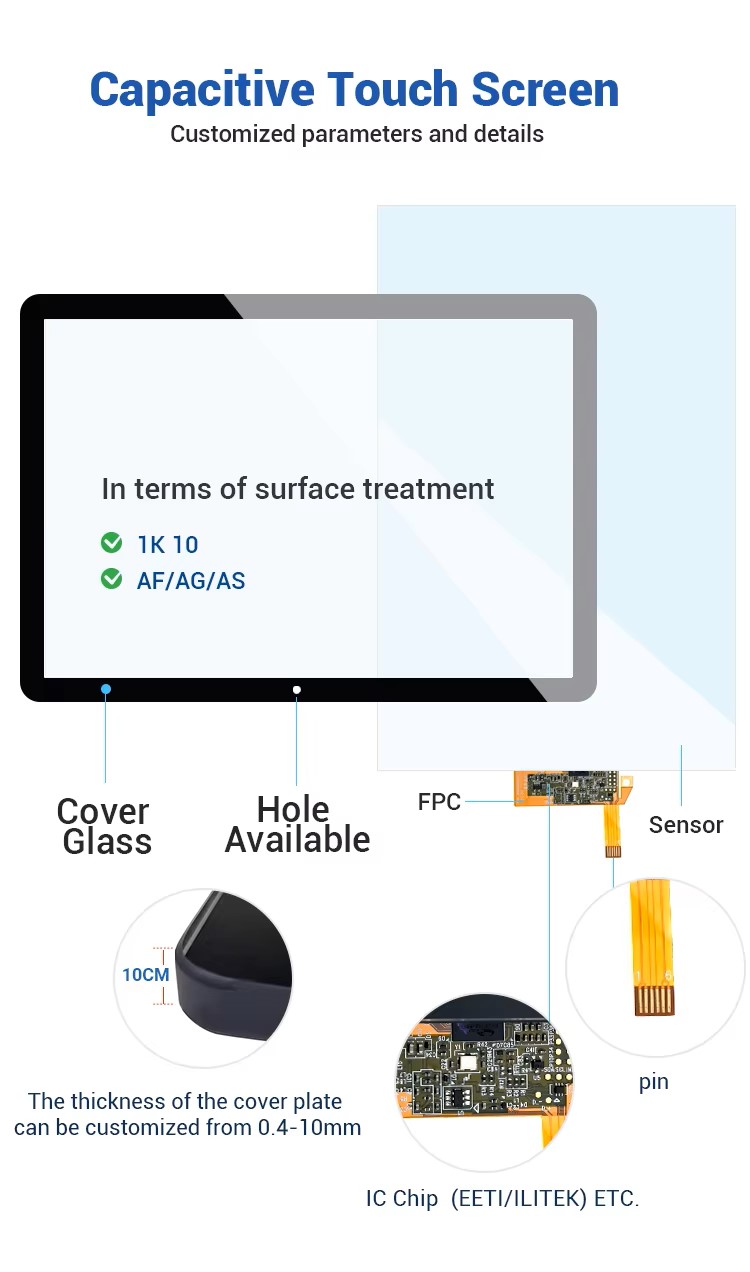 Capacitive Touch Screen
Customized parameters and details

In terms of surface treatment
1K 10
AF/AG/AS

Cover Glass

Hole Available

FPC

Sensor

10CM

The thickness of the cover plate can be customized from 0.4-10mm

pin

IC Chip (EETI/ILITEK) ETC.